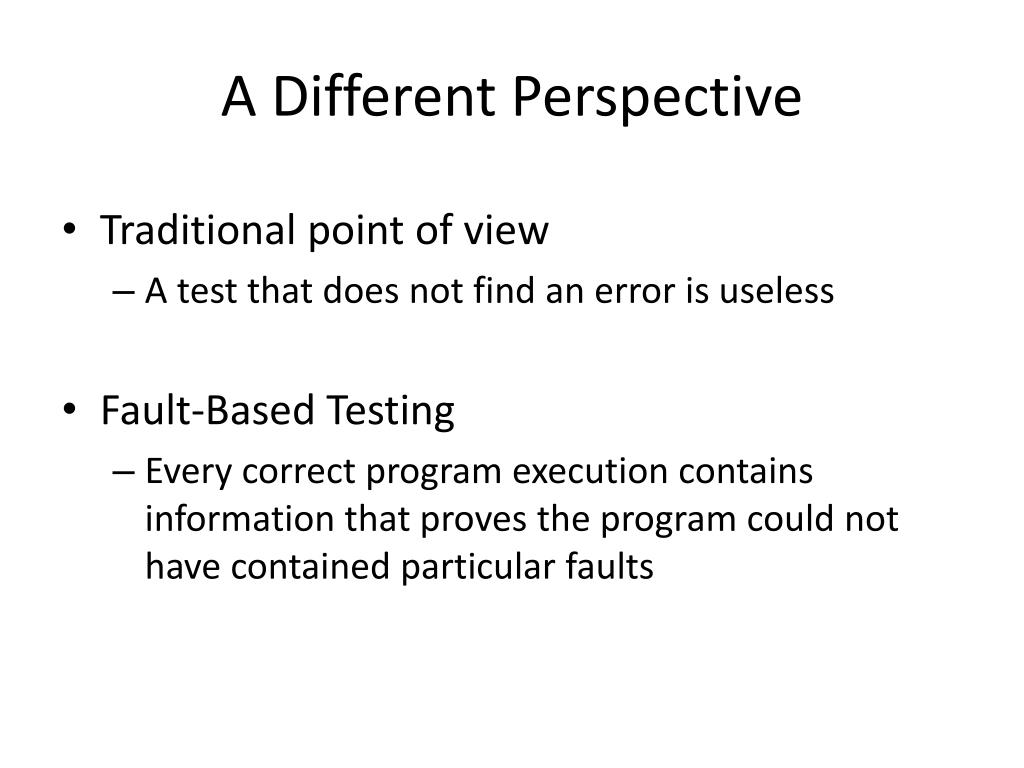 A Different Perspective

• Traditional point of view
– A test that does not find an error is useless

• Fault-Based Testing
– Every correct program execution contains information that proves the program could not have contained particular faults